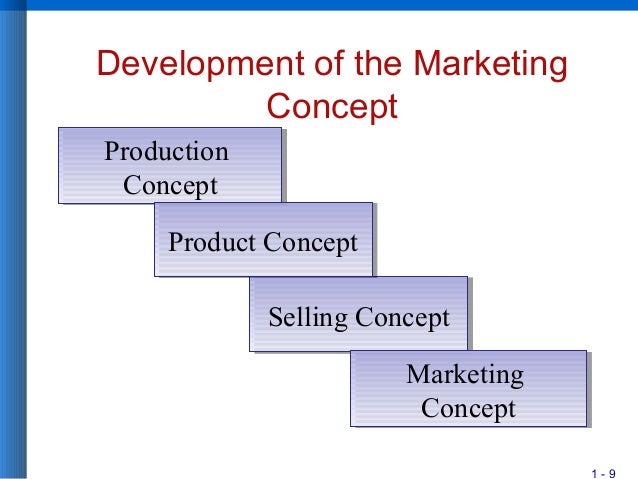 Development of the Marketing Concept

Production Concept

Product Concept

Selling Concept

Marketing Concept

1 - 9